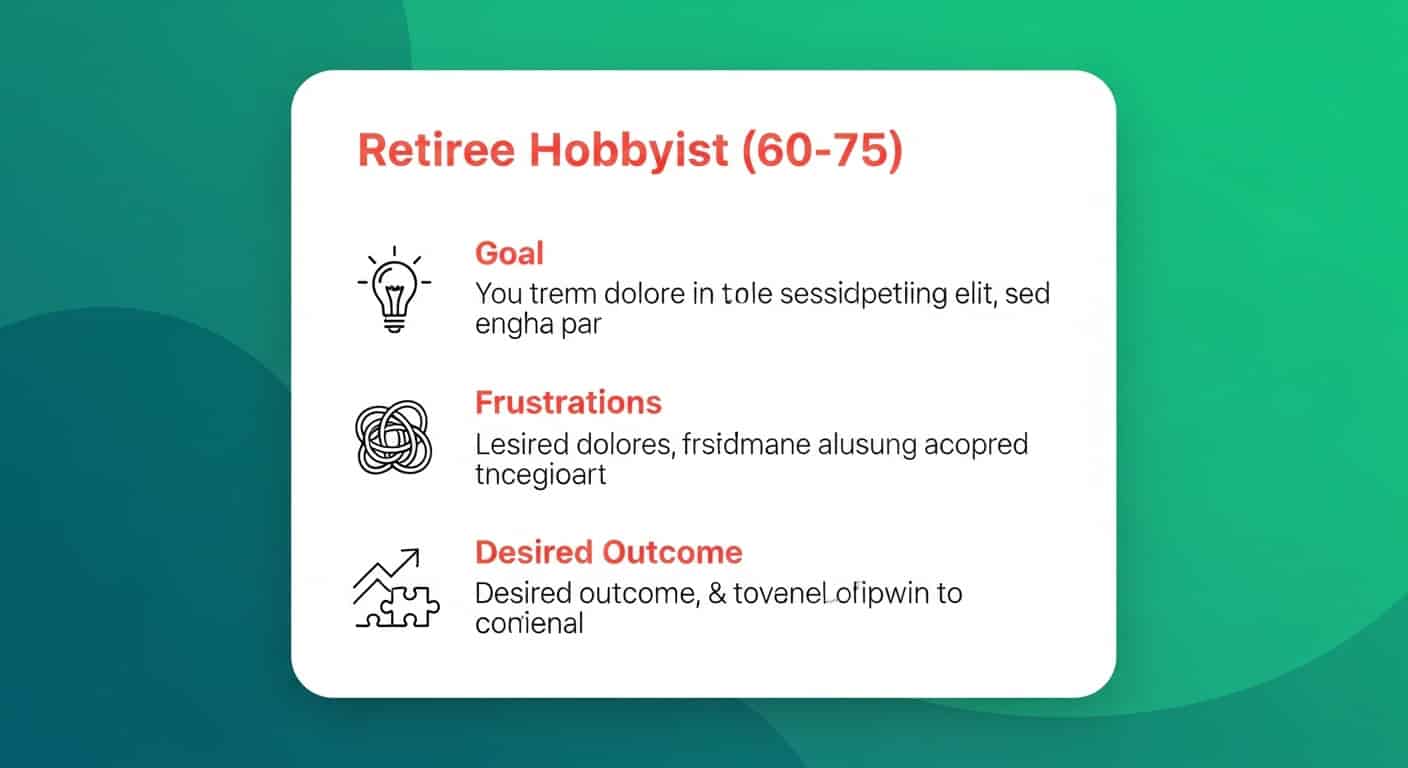 Retiree Hobbyist (60-75)

Goal

You trem dolore in tole sessidpetiing elit, sed engha par

Frustrations

Lesired dolores, frsidmane alusung acopred tncegioart

Desired Outcome

Desired outcome, & tovenel ofipwin to conienal